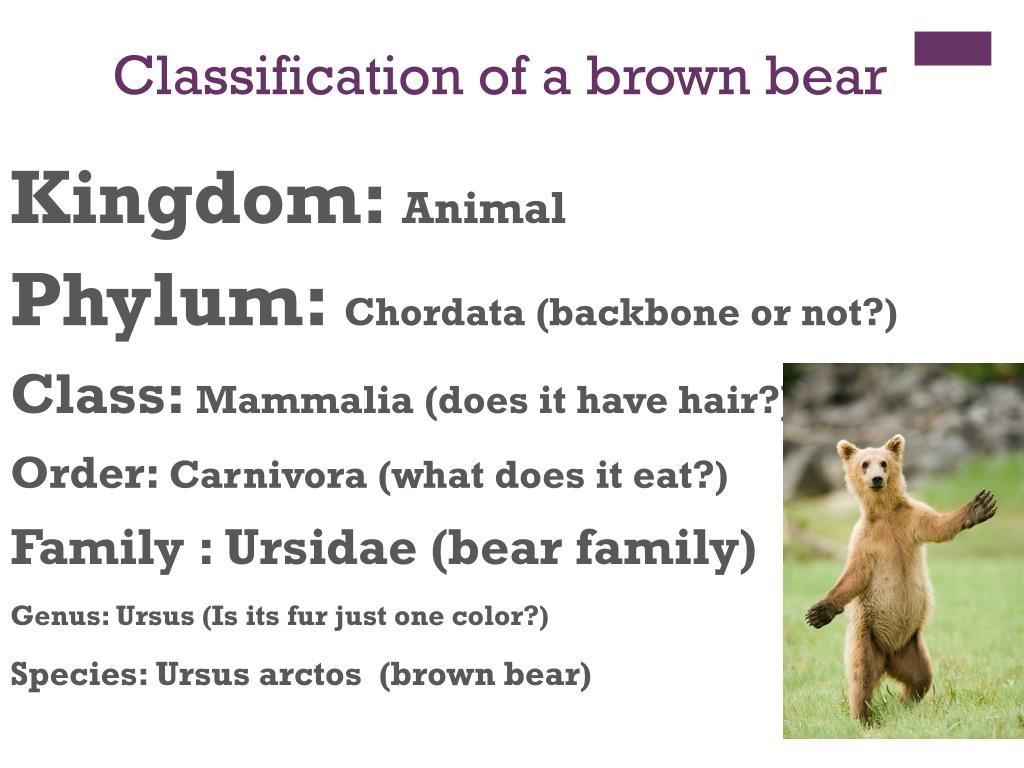 Classification of a brown bear

Kingdom: Animal

Phylum: Chordata (backbone or not?)

Class: Mammalia (does it have hair?)

Order: Carnivora (what does it eat?)

Family : Ursidae (bear family)

Genus: Ursus (Is its fur just one color?)

Species: Ursus arctos (brown bear)